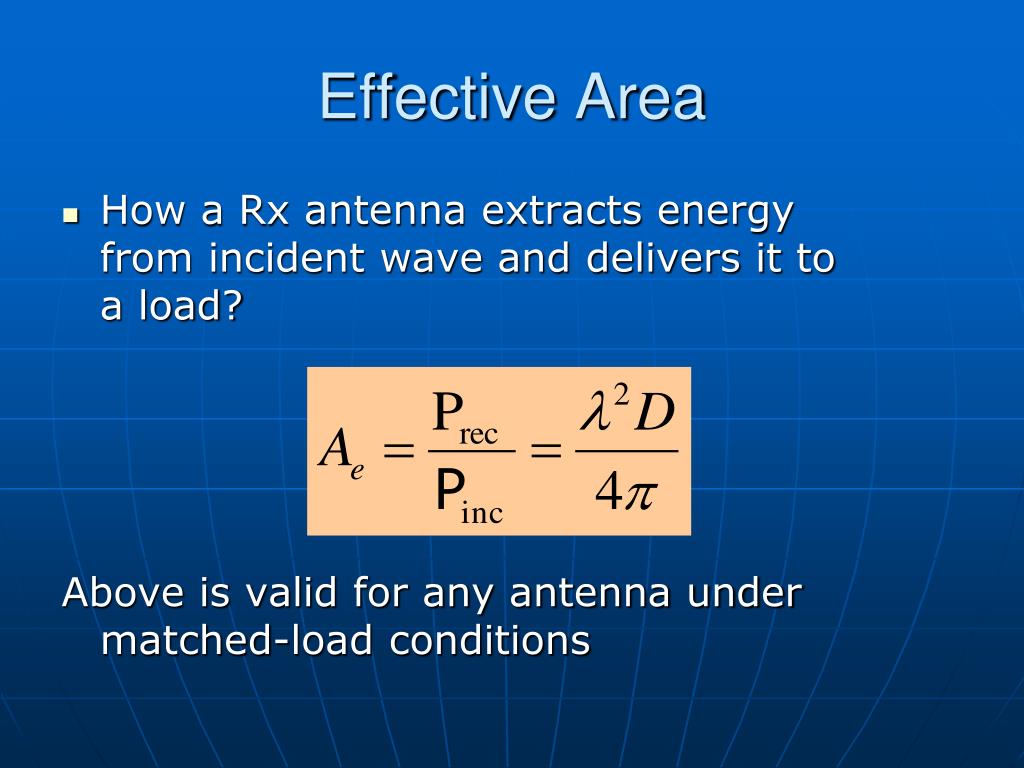 Effective Area

▪ How a Rx antenna extracts energy from incident wave and delivers it to a load?

$A_e = \frac{P_{rec}}{P_{inc}} = \frac{\lambda^2 D}{4\pi}$

Above is valid for any antenna under matched-load conditions